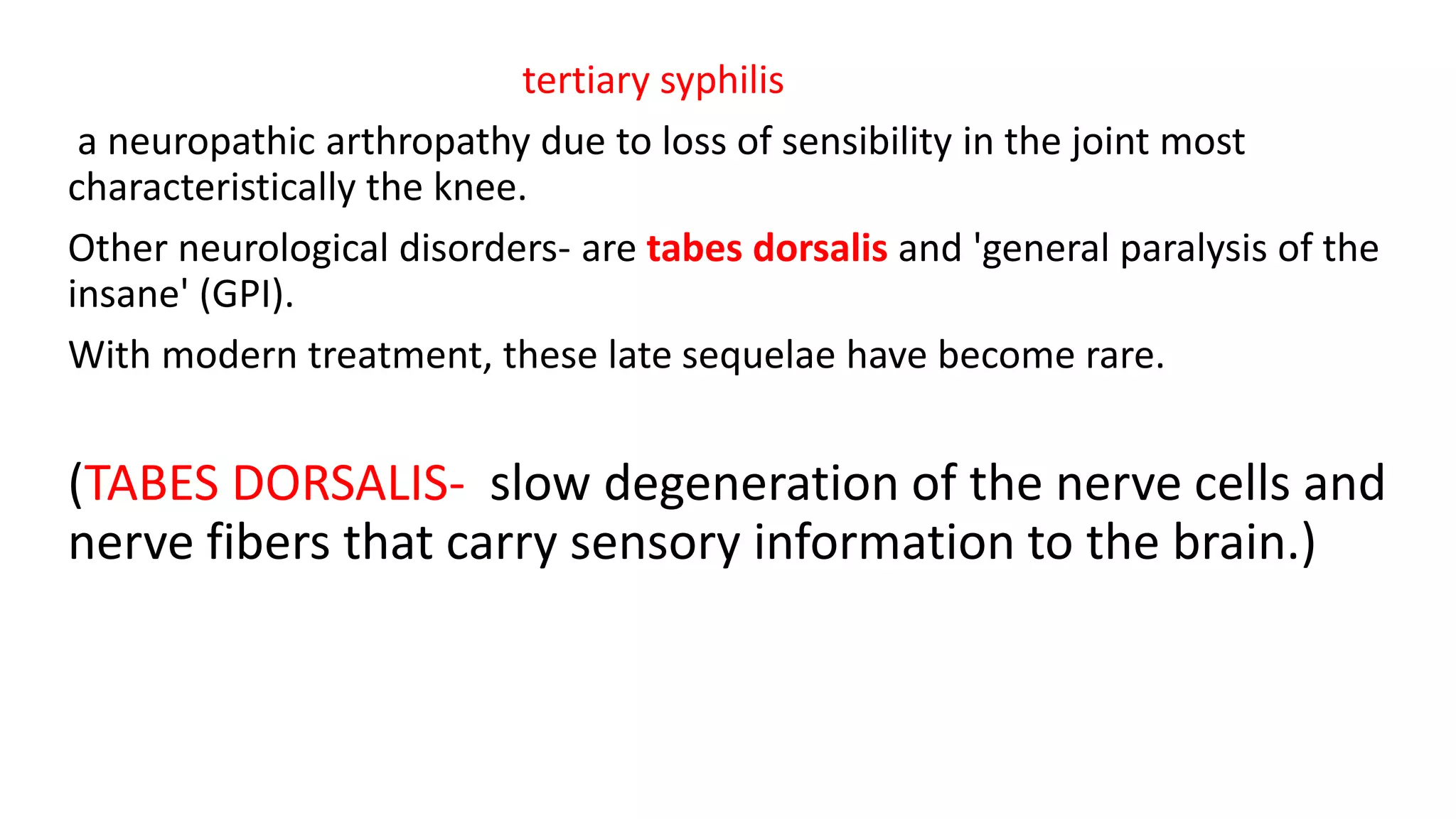 tertiary syphilis

a neuropathic arthropathy due to loss of sensibility in the joint most characteristically the knee.

Other neurological disorders- are tabes dorsalis and 'general paralysis of the insane' (GPI).

With modern treatment, these late sequelae have become rare.

(TABES DORSALIS- slow degeneration of the nerve cells and nerve fibers that carry sensory information to the brain.)